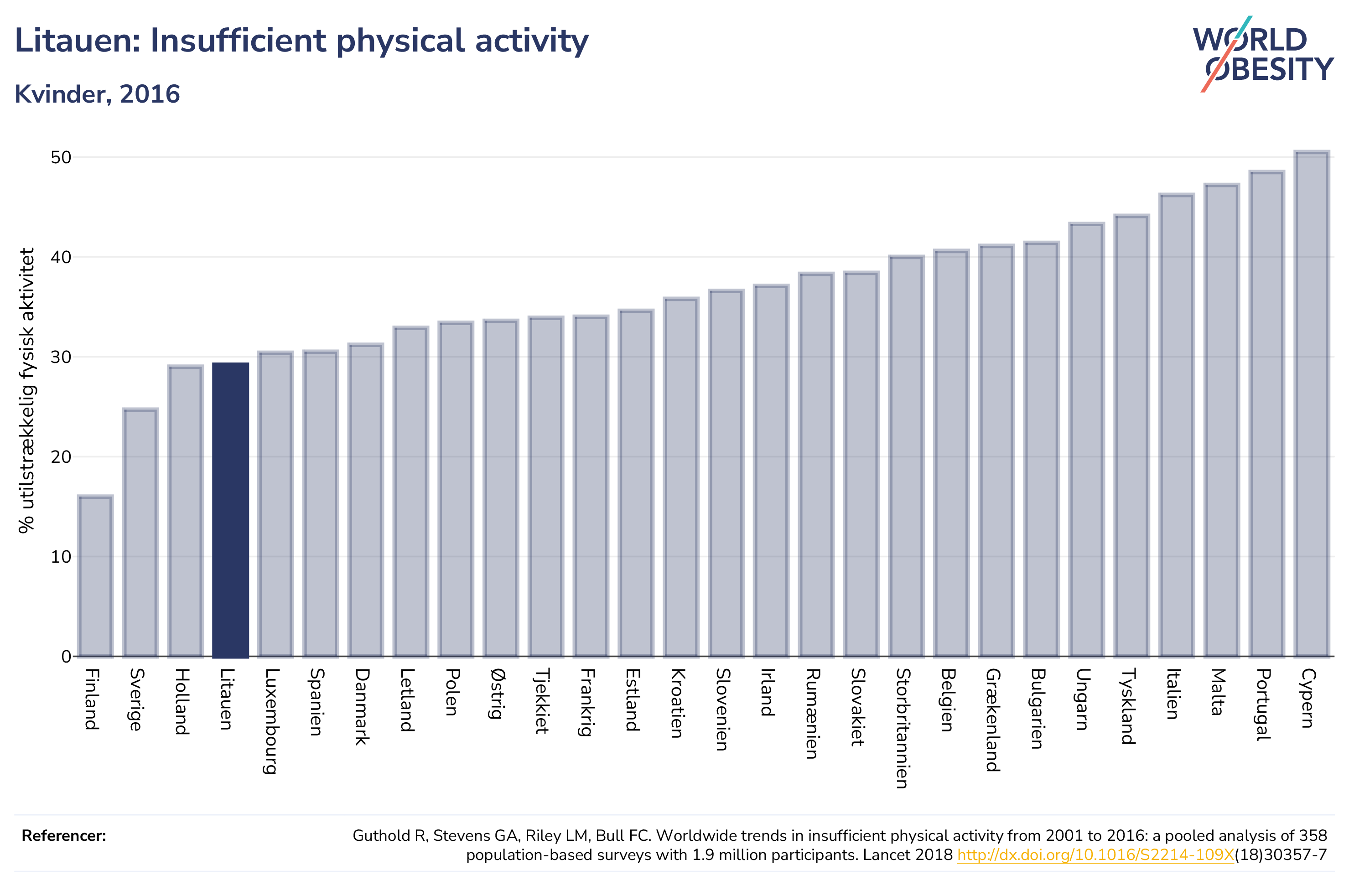 Litauen: Insufficient physical activity

Kvinder, 2016

WORLD OBESITY

% utilstrækkelig fysisk aktivitet

50
40
30
20
10
0

Finland
Sverige
Holland
Litauen
Luxembourg
Spanien
Danmark
Letland
Polen
Østrig
Tjekkiet
Frankrig
Estland
Kroatien
Slovenien
Irland
Rumænien
Slovakiet
Storbritannien
Belgien
Grækenland
Bulgarien
Ungarn
Tyskland
Italien
Malta
Portugal
Cypern

Referencer:

Guthold R, Stevens GA, Riley LM, Bull FC. Worldwide trends in insufficient physical activity from 2001 to 2016: a pooled analysis of 358 population-based surveys with 1.9 million participants. Lancet 2018 http://dx.doi.org/10.1016/S2214-109X(18)30357-7